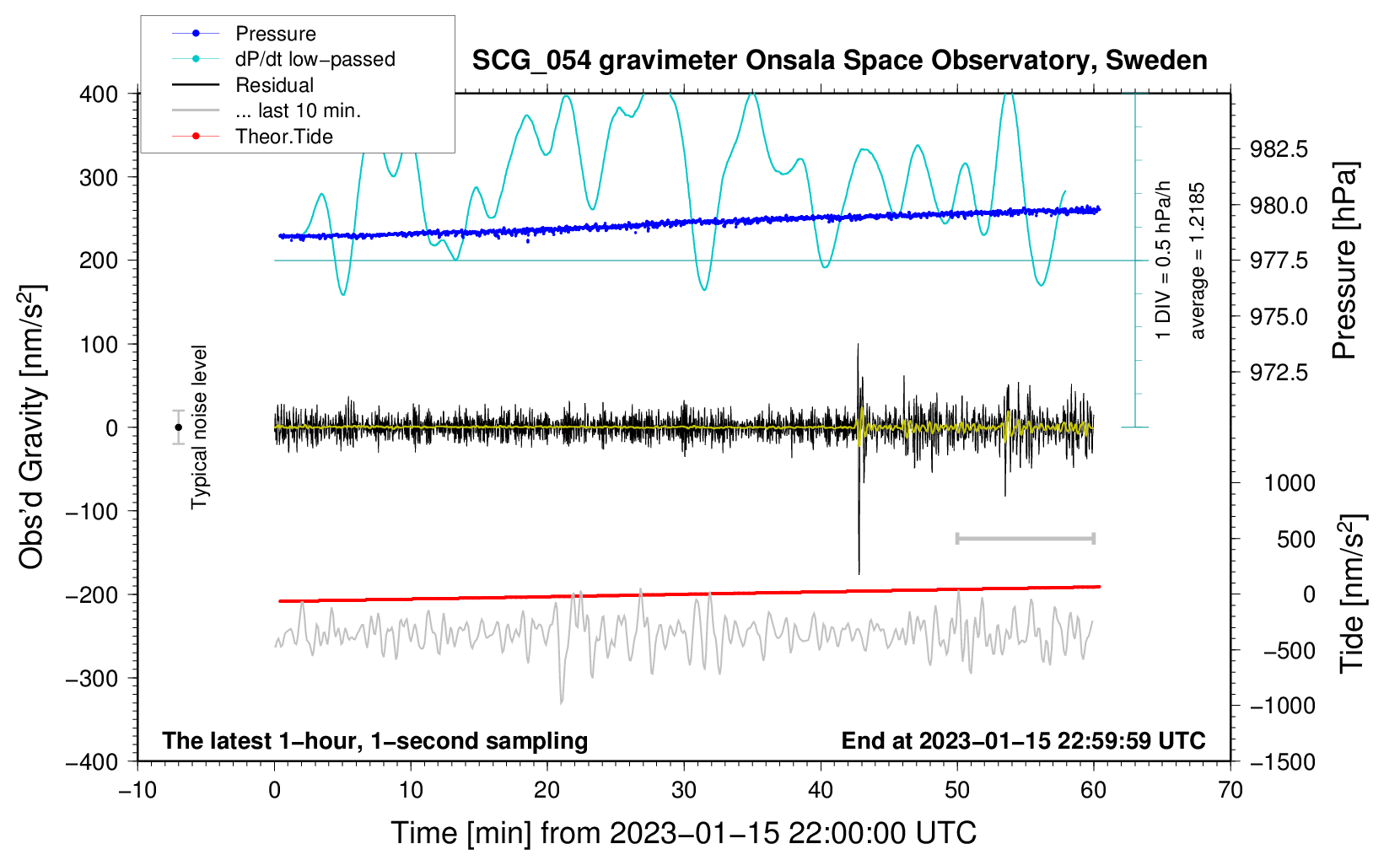 Pressure
dP/dt low−passed
Residual
... last 10 min.
Theor.Tide

SCG_054 gravimeter Onsala Space Observatory, Sweden

400
300
200
100
0
−100
−200
−300
−400

Obs'd Gravity [nm/s$^2$]

Typical noise level

1 DIV = 0.5 hPa/h
average = 1.2185

982.5
980.0
977.5
975.0
972.5

Pressure [hPa]

1000
500
0
−500
−1000
−1500

Tide [nm/s$^2$]

The latest 1−hour, 1−second sampling
End at 2023−01−15 22:59:59 UTC

−10
0
10
20
30
40
50
60
70

Time [min] from 2023−01−15 22:00:00 UTC